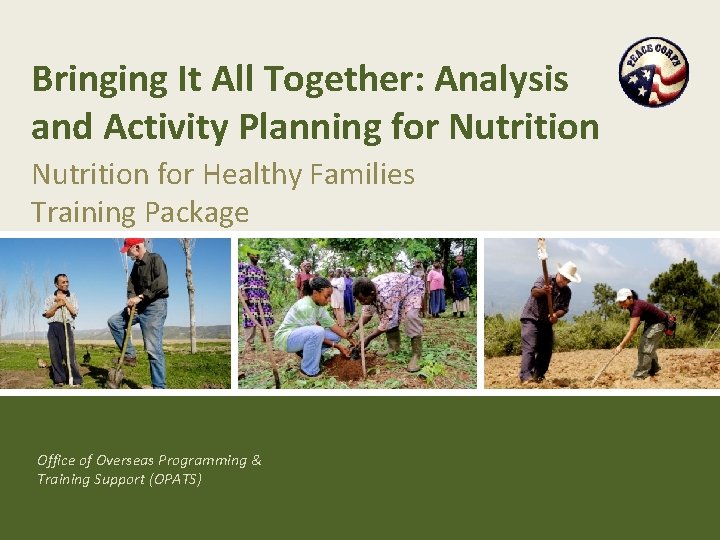 Bringing It All Together: Analysis and Activity Planning for Nutrition

PEACE CORPS

Nutrition for Healthy Families Training Package

Office of Overseas Programming & Training Support (OPATS)